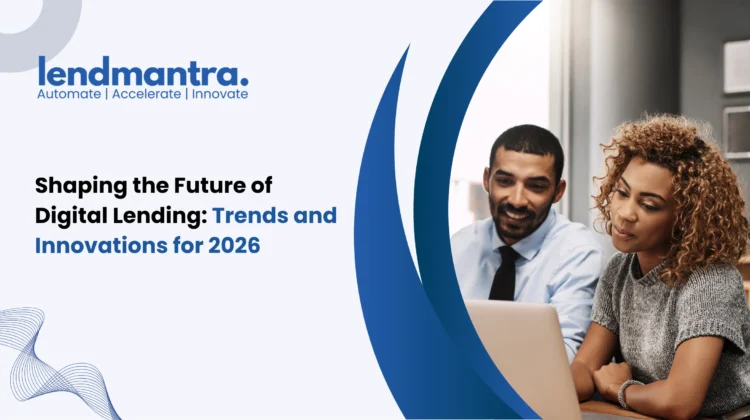 lendmantra.
Automate | Accelerate | Innovate

Shaping the Future of Digital Lending: Trends and Innovations for 2026